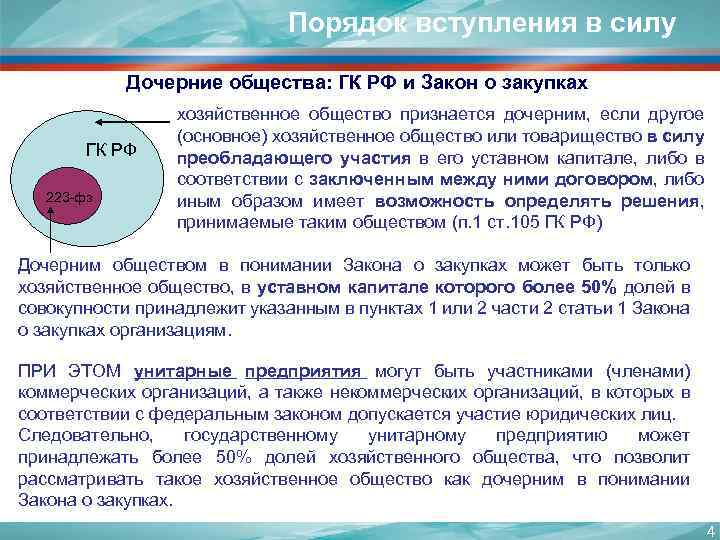 Порядок вступления в силу

Дочерние общества: ГК РФ и Закон о закупках

ГК РФ

223-фз

хозяйственное общество признается дочерним, если другое (основное) хозяйственное общество или товарищество в силу преобладающего участия в его уставном капитале, либо в соответствии с заключенным между ними договором, либо иным образом имеет возможность определять решения, принимаемые таким обществом (п.1 ст.105 ГК РФ)

Дочерним обществом в понимании Закона о закупках может быть только хозяйственное общество, в уставном капитале которого более 50% долей в совокупности принадлежит указанным в пунктах 1 или 2 части 2 статьи 1 Закона о закупках организациям.

ПРИ ЭТОМ унитарные предприятия могут быть участниками (членами) коммерческих организаций, а также некоммерческих организаций, в которых в соответствии с федеральным законом допускается участие юридических лиц. Следовательно, государственному унитарному предприятию может принадлежать более 50% долей хозяйственного общества, что позволит рассматривать такое хозяйственное общество как дочерним в понимании Закона о закупках.

4